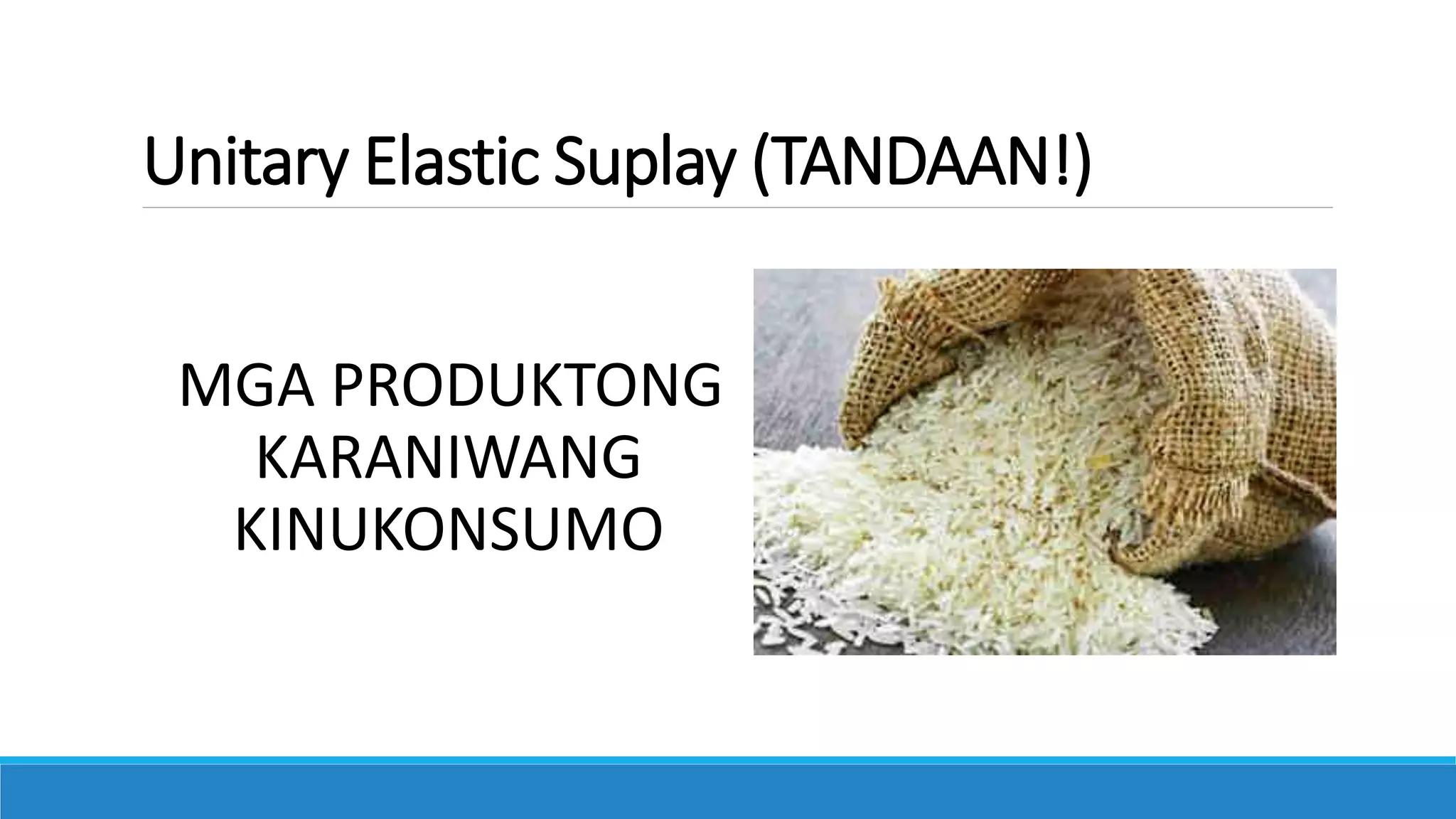 Unitary Elastic Suplay (TANDAAN!)

MGA PRODUKTONG KARANIWANG KINUKONSUMO